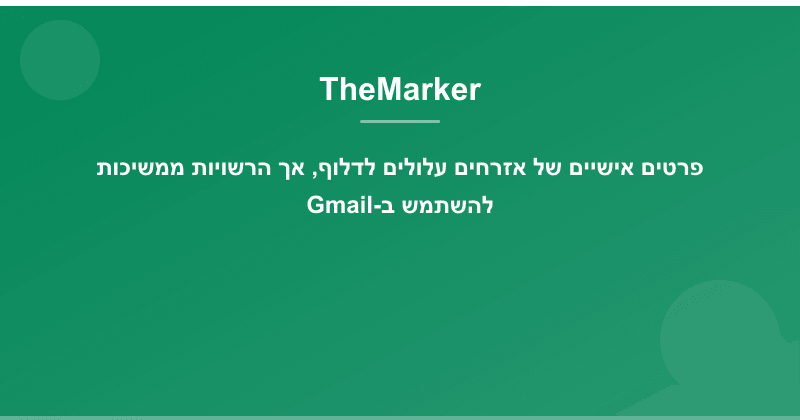 TheMarker

פרטים אישיים של אזרחים עלולים לדלוף, אך הרשויות ממשיכות להשתמש ב-Gmail